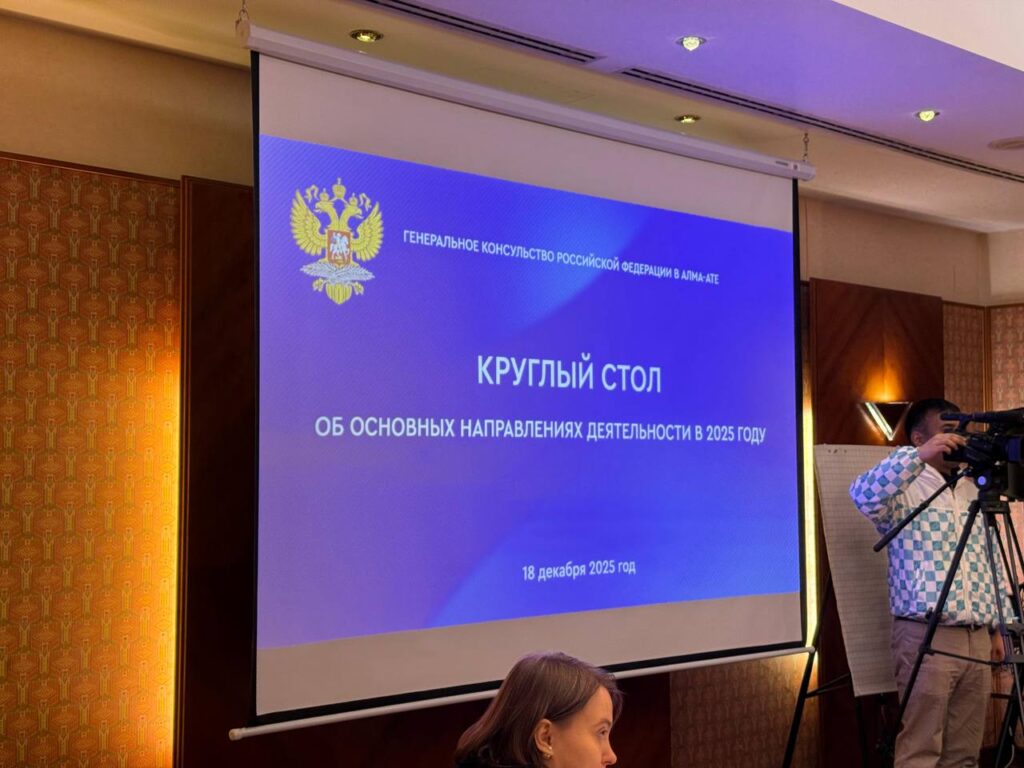 ГЕНЕРАЛЬНОЕ КОНСУЛЬСТВО РОССИЙСКОЙ ФЕДЕРАЦИИ В АЛМА-АТЕ

КРУГЛЫЙ СТОЛ

ОБ ОСНОВНЫХ НАПРАВЛЕНИЯХ ДЕЯТЕЛЬНОСТИ В 2025 ГОДУ

18 декабря 2025 год